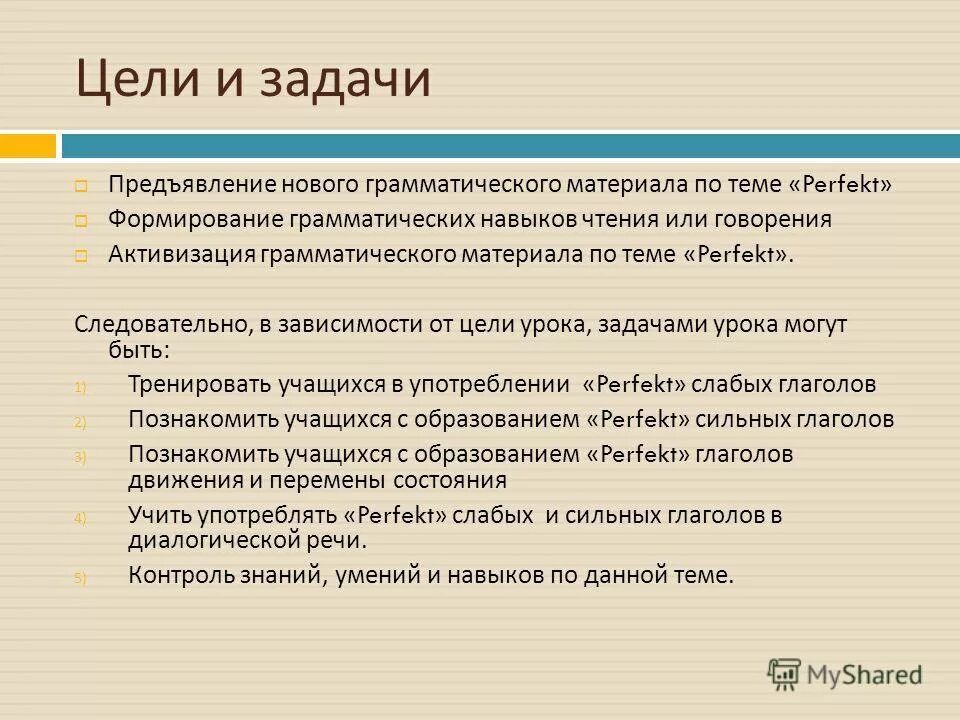 Цели и задачи

Предъявление нового грамматического материала по теме «Perfekt»
Формирование грамматических навыков чтения или говорения
Активизация грамматического материала по теме «Perfekt».

Следовательно, в зависимости от цели урока, задачами урока могут быть:

1) Тренировать учащихся в употреблении «Perfekt» слабых глаголов
2) Познакомить учащихся с образованием «Perfekt» сильных глаголов
3) Познакомить учащихся с образованием «Perfekt» глаголов движения и перемены состояния
4) Учить употреблять «Perfekt» слабых и сильных глаголов в диалогической речи.
5) Контроль знаний, умений и навыков по данной теме.

MyShared